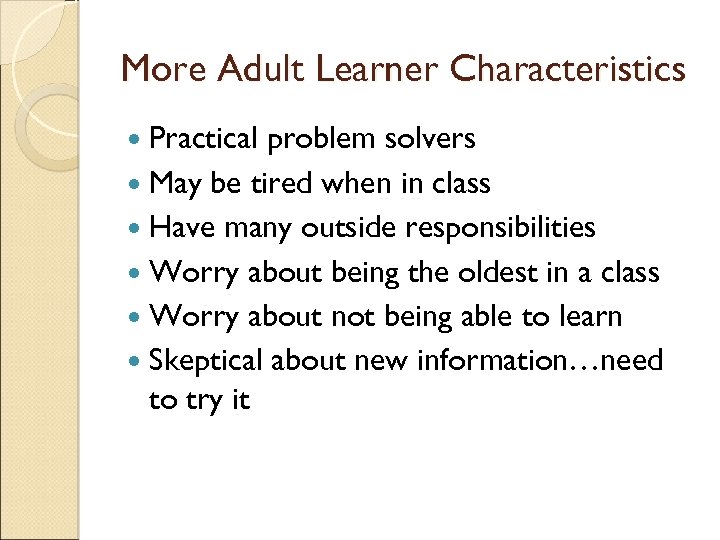 More Adult Learner Characteristics

- Practical problem solvers
- May be tired when in class
- Have many outside responsibilities
- Worry about being the oldest in a class
- Worry about not being able to learn
- Skeptical about new information…need to try it